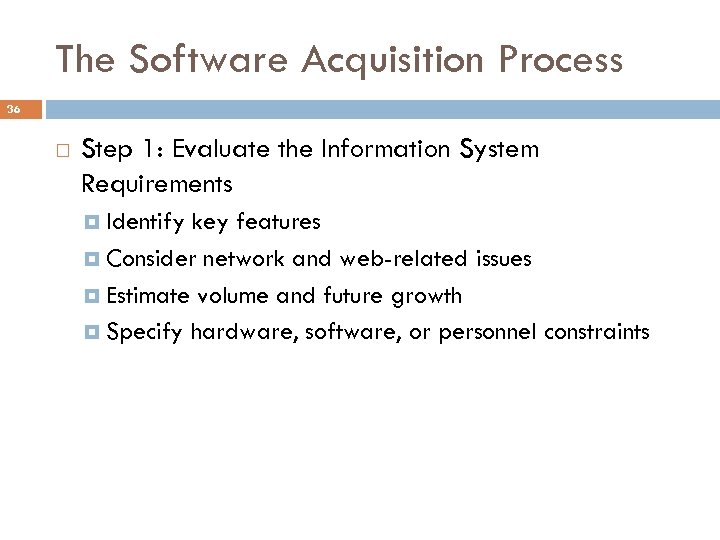 The Software Acquisition Process

36

Step 1: Evaluate the Information System Requirements

Identify key features

Consider network and web-related issues

Estimate volume and future growth

Specify hardware, software, or personnel constraints